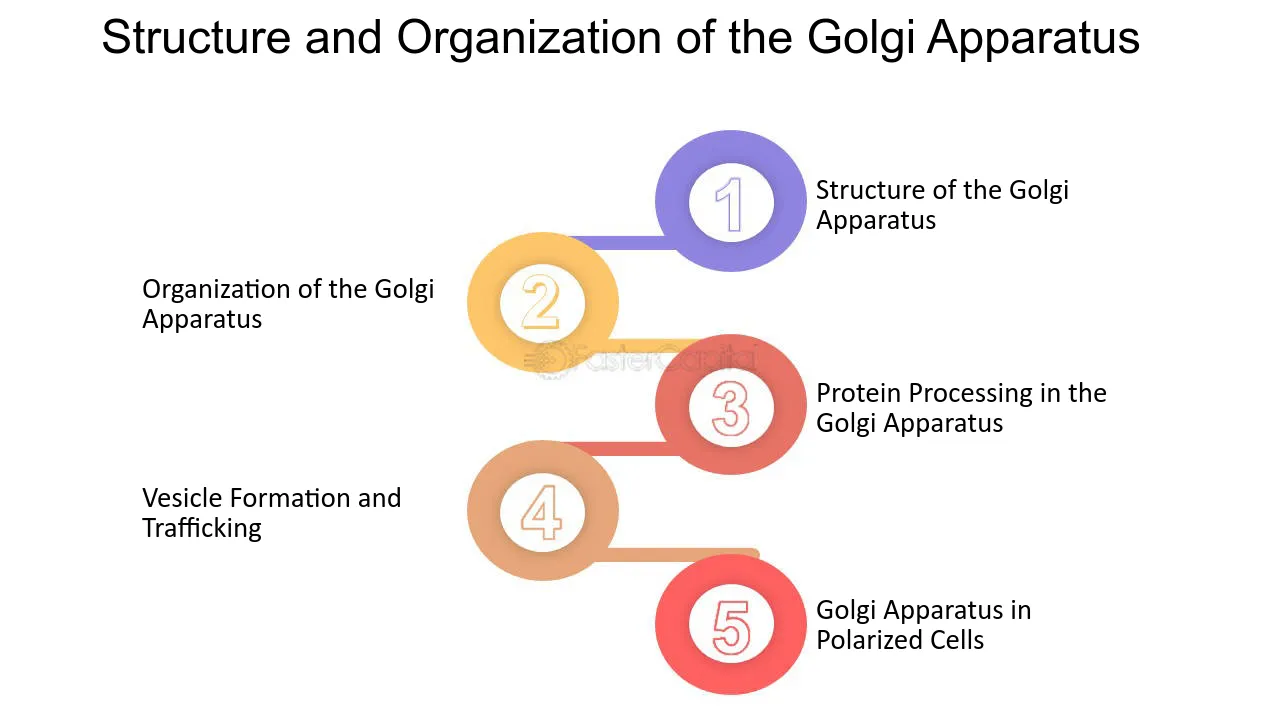 Structure and Organization of the Golgi Apparatus

1
Structure of the Golgi Apparatus

2
Organization of the Golgi Apparatus

FasterCapital

3
Protein Processing in the Golgi Apparatus

4
Vesicle Formation and Trafficking

5
Golgi Apparatus in Polarized Cells